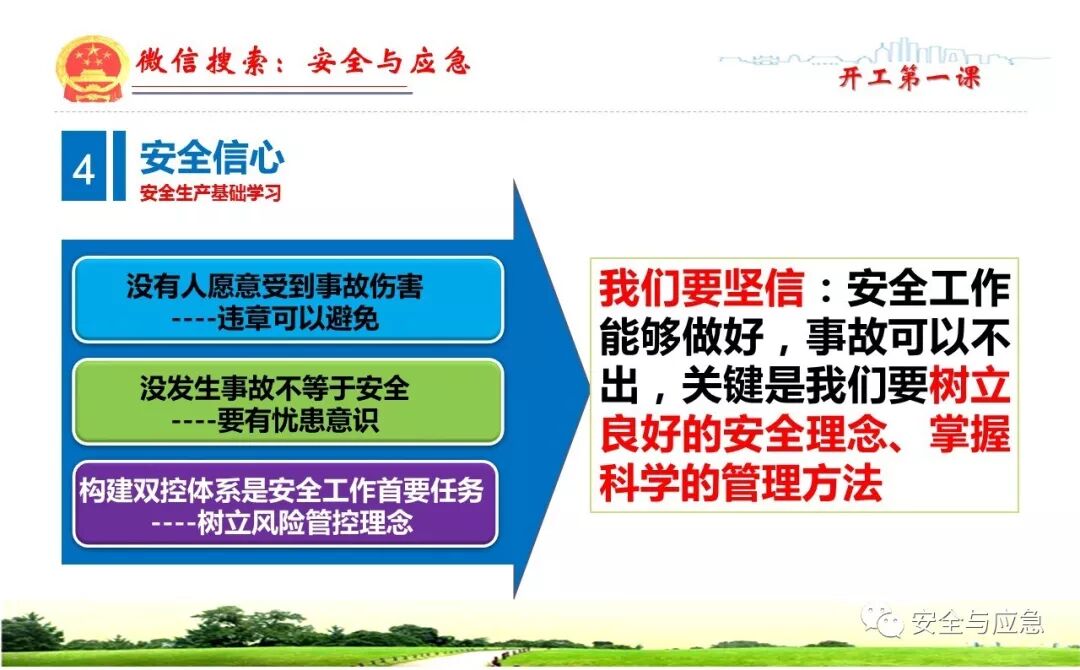 微信搜索：安全与应急

开工第一课

4 安全信心
安全生产基础学习

没有人愿意受到事故伤害
----违章可以避免

没发生事故不等于安全
----要有忧患意识

构建双控体系是安全工作首要任务
----树立风险管控理念

我们要坚信：安全工作能够做好，事故可以不出，关键是我们要树立良好的安全理念、掌握科学的管理方法

安全与应急